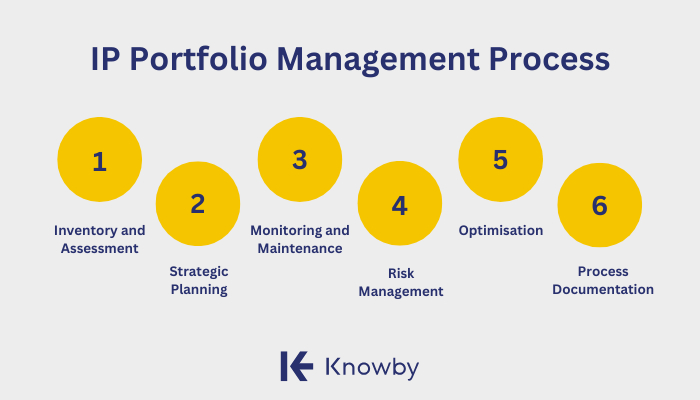 IP Portfolio Management Process

1

Inventory and Assessment

2

Strategic Planning

3

Monitoring and Maintenance

4

Risk Management

5

Optimisation

6

Process Documentation

Knowby